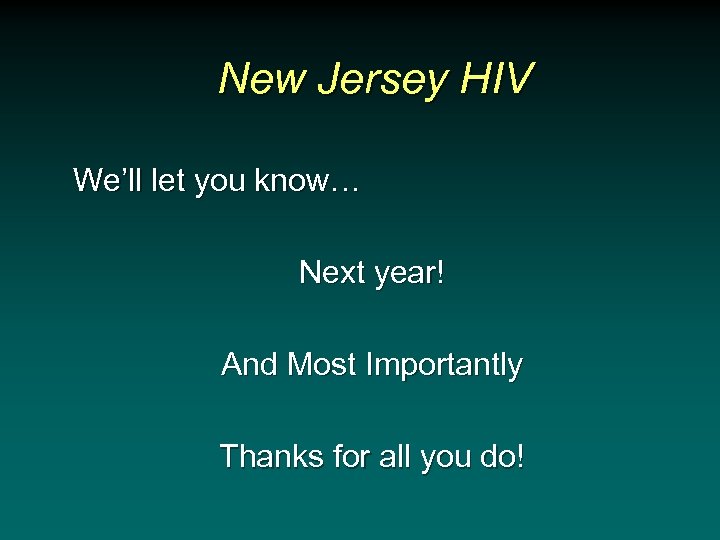 New Jersey HIV

We’ll let you know…

Next year!

And Most Importantly

Thanks for all you do!